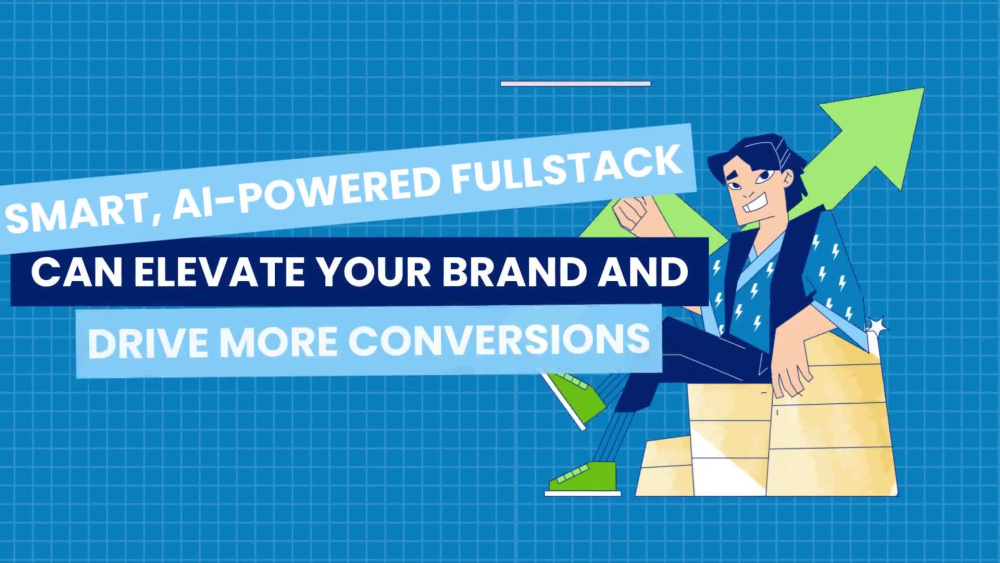 SMART, AI-POWERED FULLSTACK
CAN ELEVATE YOUR BRAND AND
DRIVE MORE CONVERSIONS